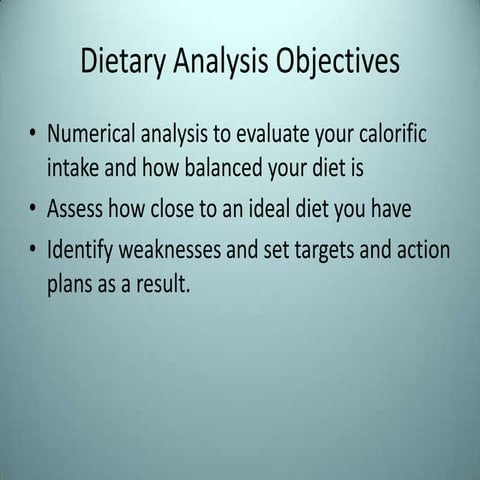 Dietary Analysis Objectives

• Numerical analysis to evaluate your calorific intake and how balanced your diet is
• Assess how close to an ideal diet you have
• Identify weaknesses and set targets and action plans as a result.